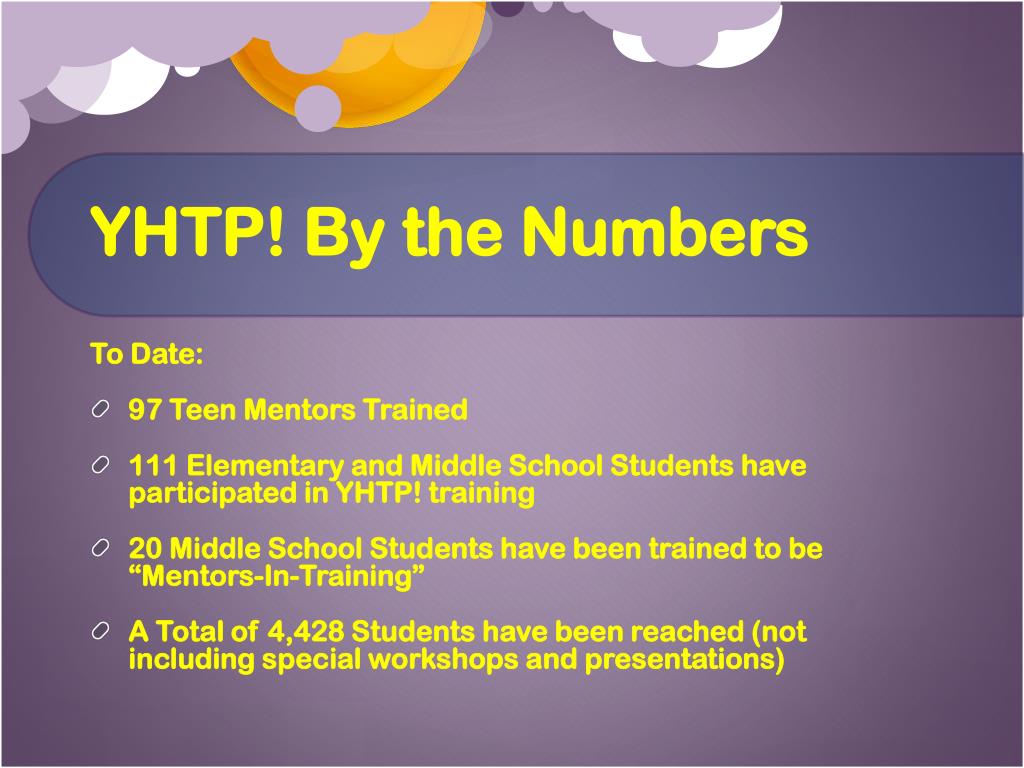 YHTP! By the Numbers

To Date:

97 Teen Mentors Trained

111 Elementary and Middle School Students have participated in YHTP! training

20 Middle School Students have been trained to be “Mentors-In-Training”

A Total of 4,428 Students have been reached (not including special workshops and presentations)